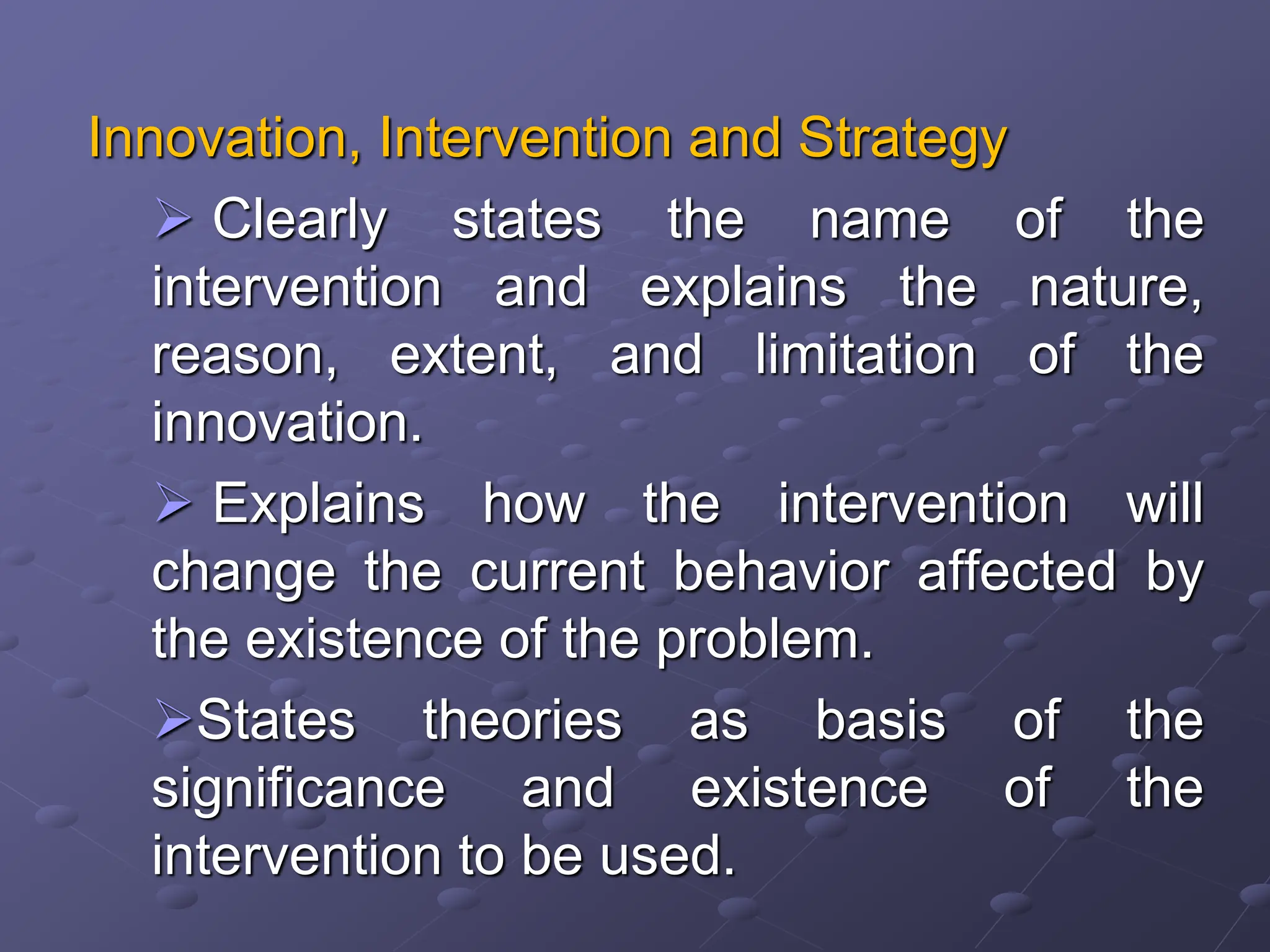 Innovation, Intervention and Strategy

➢ Clearly states the name of the intervention and explains the nature, reason, extent, and limitation of the innovation.

➢ Explains how the intervention will change the current behavior affected by the existence of the problem.

➢States theories as basis of the significance and existence of the intervention to be used.